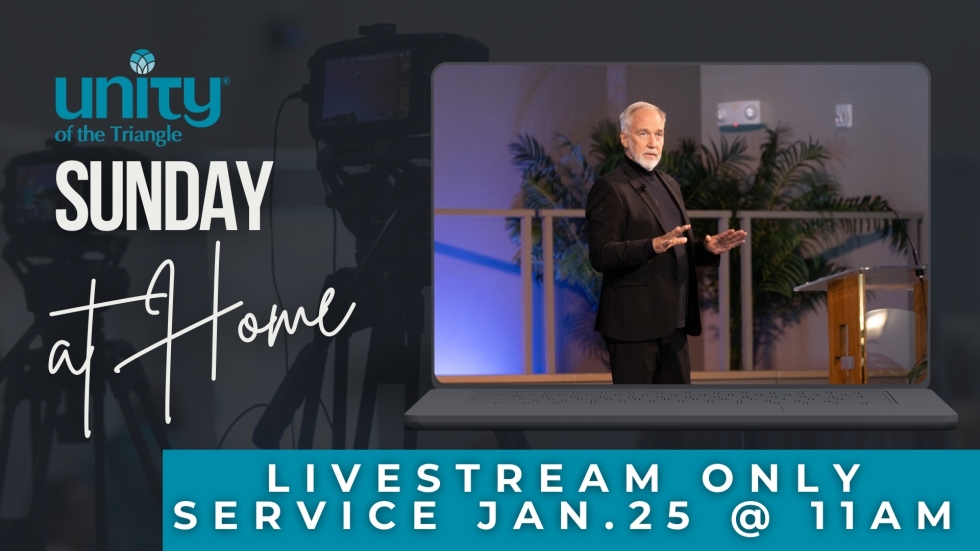 unity®
of the Triangle

SUNDAY
at Home

LIVESTREAM ONLY
SERVICE JAN.25 @ 11AM